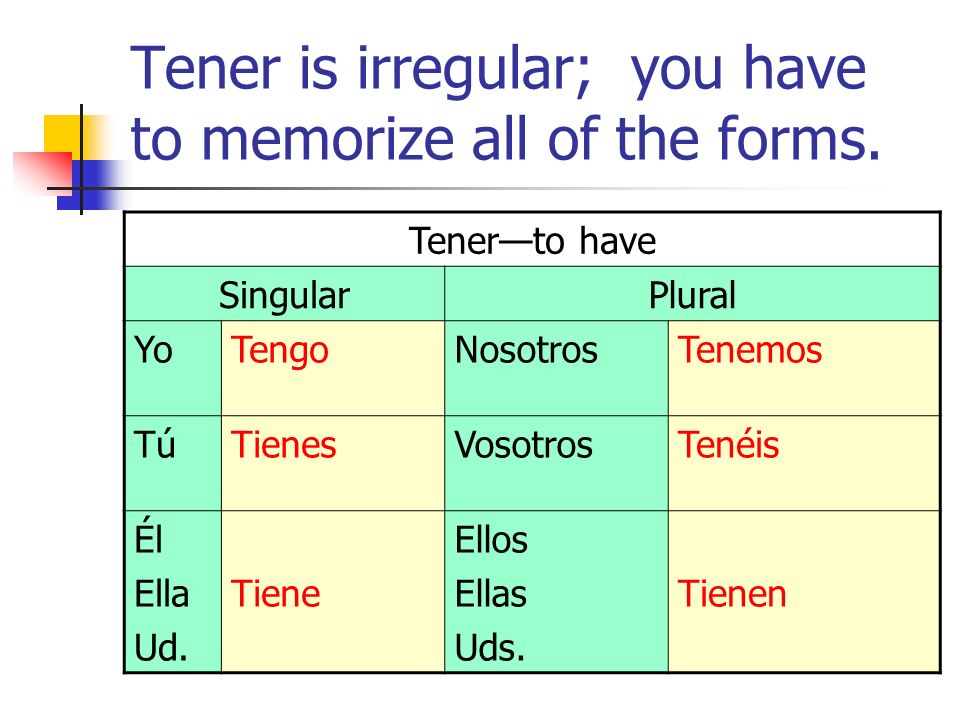 Tener is irregular; you have to memorize all of the forms.

| Tener—to have | | | |
|---|---|---|---|
| Singular | | Plural | |
| Yo | Tengo | Nosotros | Tenemos |
| Tú | Tienes | Vosotros | Tenéis |
| Él Ella Ud. | Tiene | Ellos Ellas Uds. | Tienen |